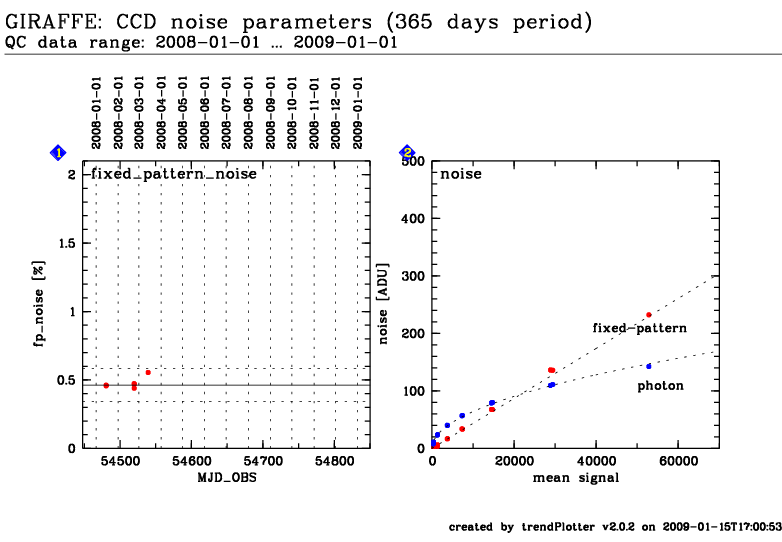 GIRAFFE: CCD noise parameters (365 days period)
QC data range: 2008-01-01 ... 2009-01-01

2008-01-01
2008-02-01
2008-03-01
2008-04-01
2008-05-01
2008-06-01
2008-07-01
2008-08-01
2008-09-01
2008-10-01
2008-11-01
2008-12-01
2009-01-01

1

fixed_pattern_noise

fp_noise [%]

2
1.5
1
0.5
0

54500
54600
54700
54800

MJD_OBS

2

noise

noise [ADU]

500
400
300
200
100
0

fixed-pattern

photon

0
20000
40000
60000

mean signal

created by trendPlotter v2.0.2 on 2009-01-15T17:00:53